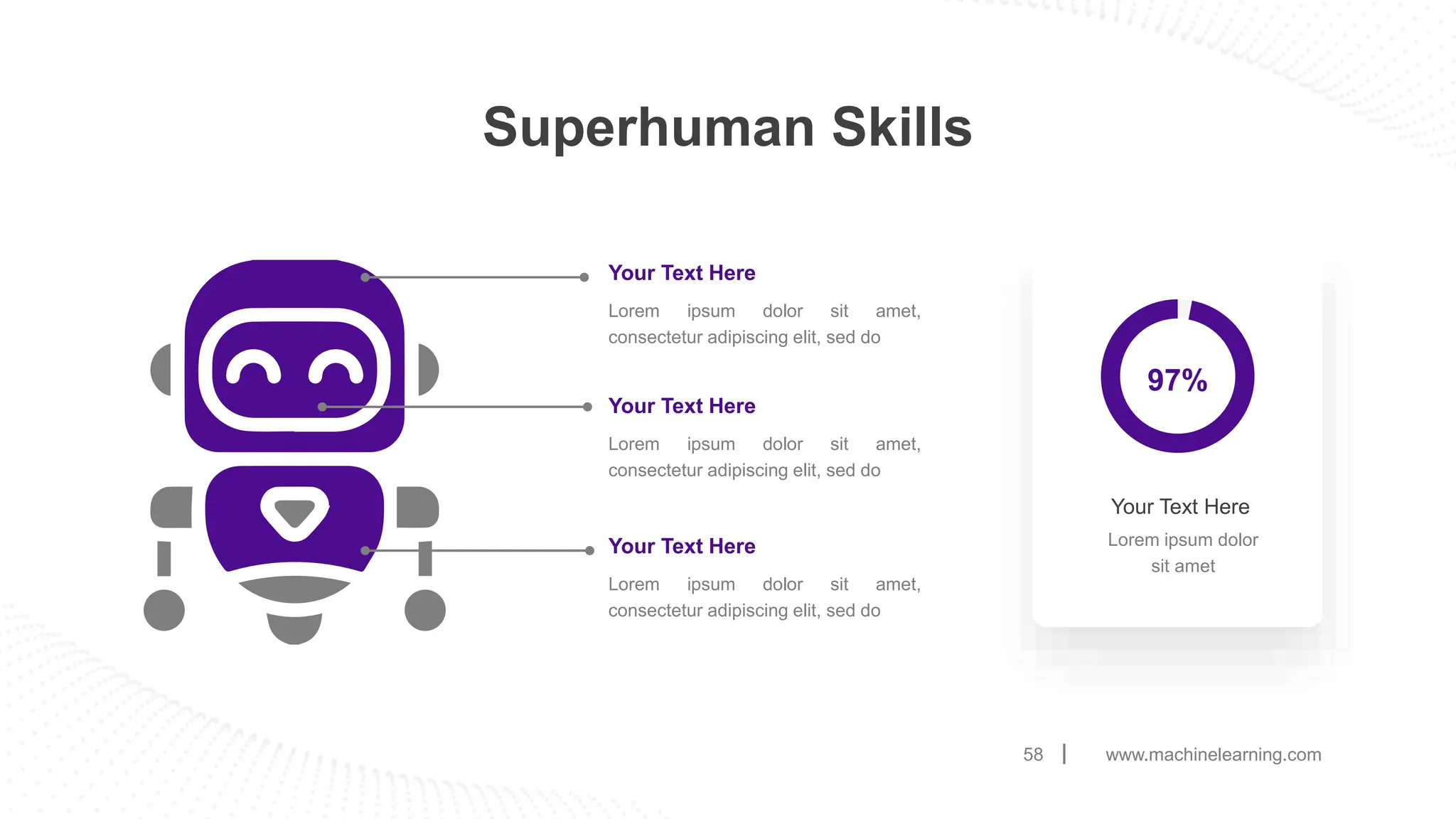 Superhuman Skills

Your Text Here

Lorem ipsum dolor sit amet, consectetur adipiscing elit, sed do

Your Text Here

Lorem ipsum dolor sit amet, consectetur adipiscing elit, sed do

Your Text Here

Lorem ipsum dolor sit amet, consectetur adipiscing elit, sed do

97%

Your Text Here

Lorem ipsum dolor sit amet

58 | www.machinelearning.com